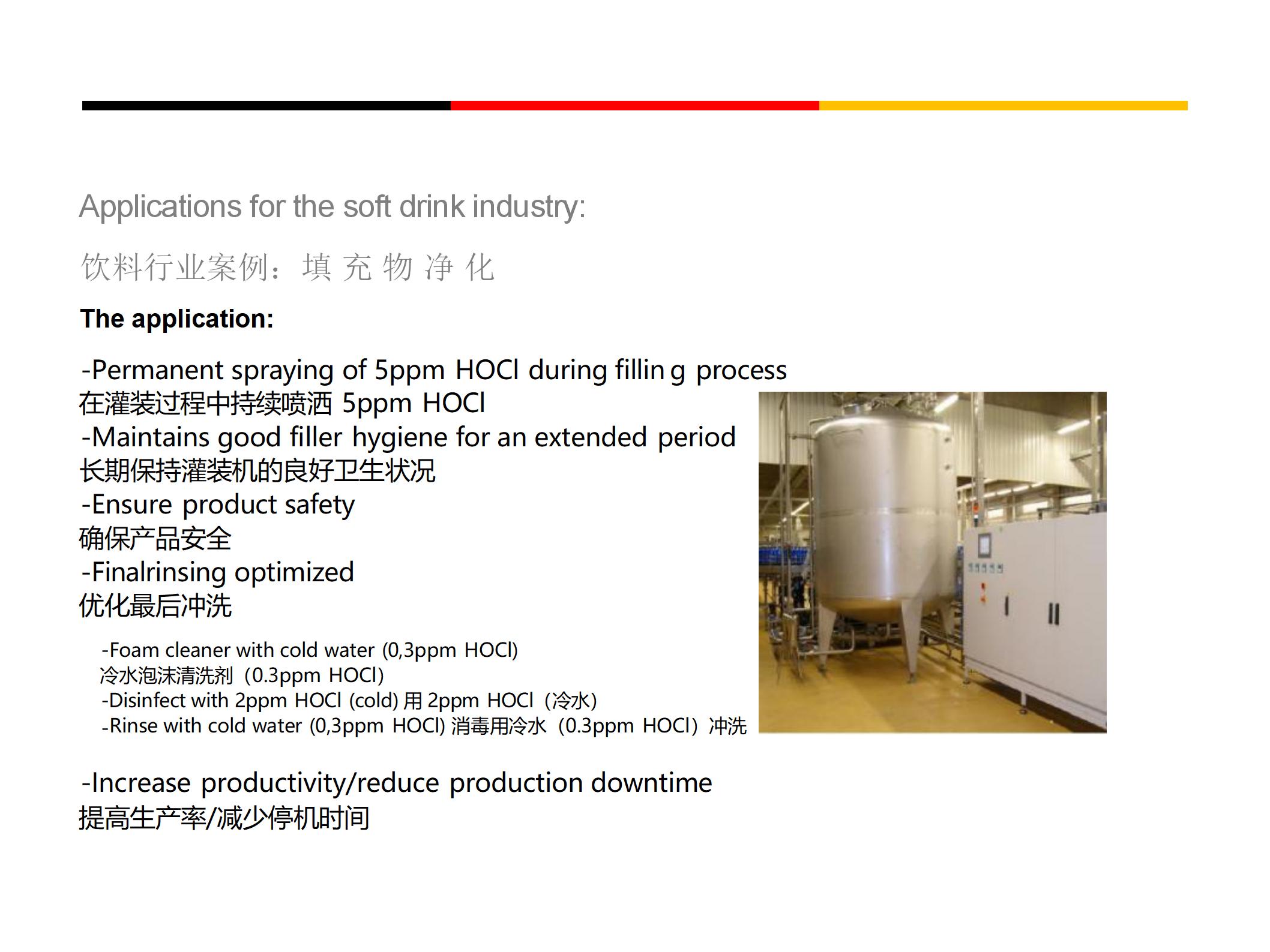 Applications for the soft drink industry:

饮料行业案例：填 充 物 净 化

The application:

-Permanent spraying of 5ppm HOCl during fillin g process
在灌装过程中持续喷洒 5ppm HOCl
-Maintains good filler hygiene for an extended period
长期保持灌装机的良好卫生状况
-Ensure product safety
确保产品安全
-Finalrinsing optimized
优化最后冲洗

-Foam cleaner with cold water (0,3ppm HOCl)
冷水泡沫清洗剂（0.3ppm HOCl）
-Disinfect with 2ppm HOCl (cold) 用 2ppm HOCl（冷水）
-Rinse with cold water (0,3ppm HOCl) 消毒用冷水（0.3ppm HOCl）冲洗

-Increase productivity/reduce production downtime
提高生产率/减少停机时间